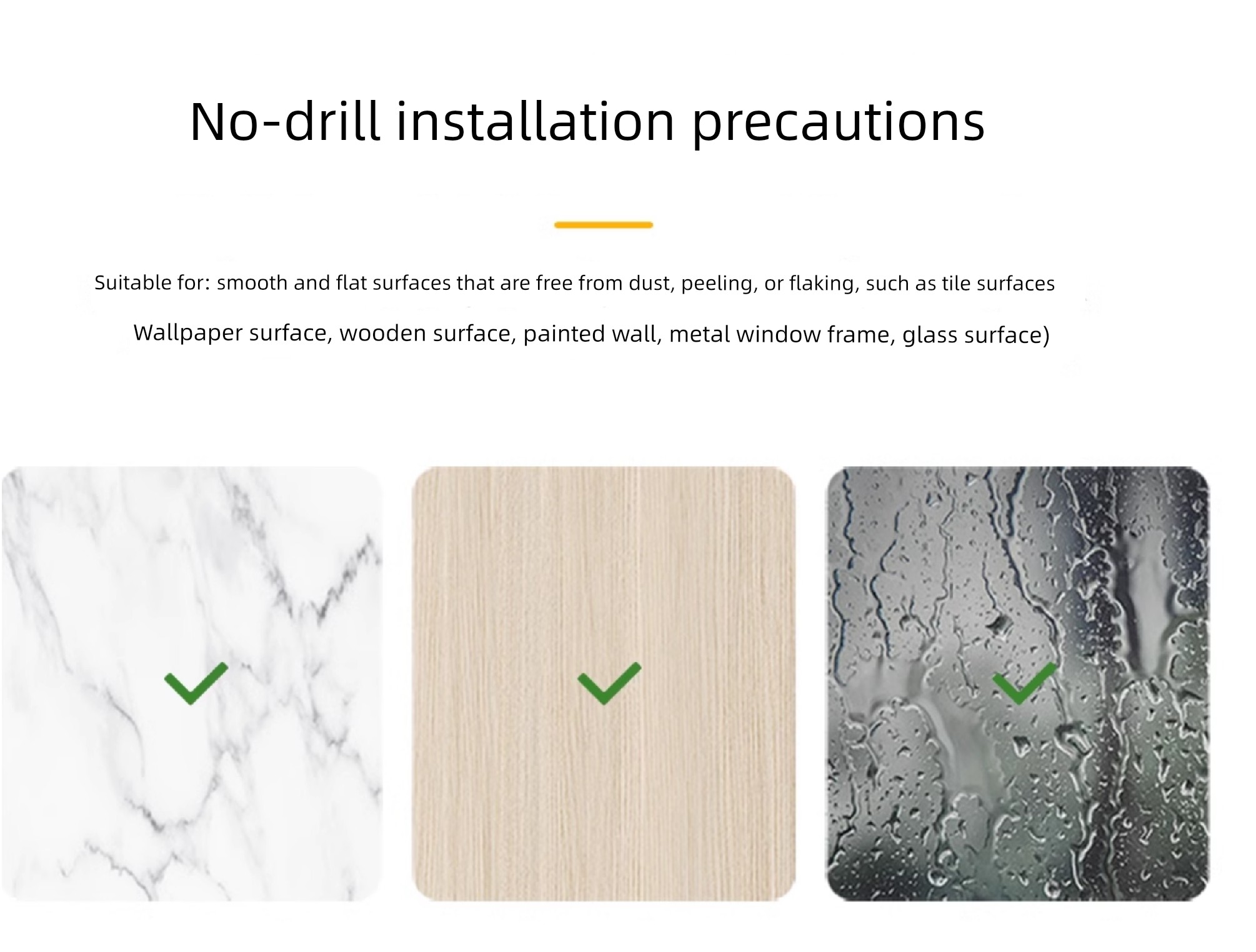 No-drill installation precautions

Suitable for: smooth and flat surfaces that are free from dust, peeling, or flaking, such as tile surfaces

Wallpaper surface, wooden surface, painted wall, metal window frame, glass surface)